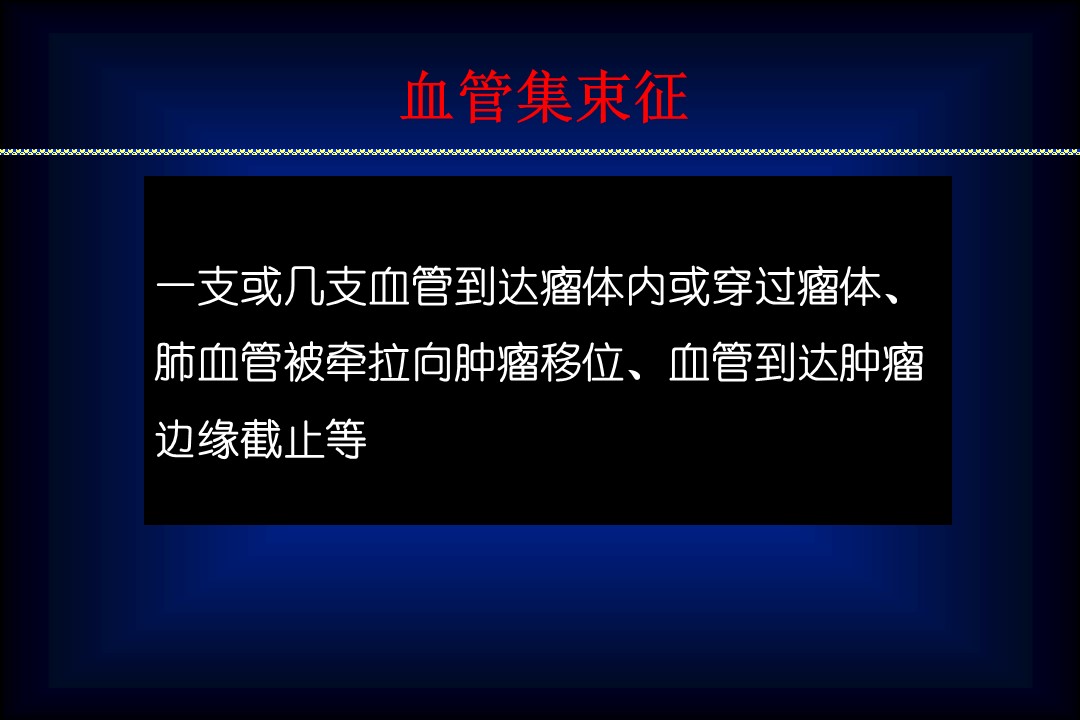 血管集束征

一支或几支血管到达瘤体内或穿过瘤体、肺血管被牵拉向肿瘤移位、血管到达肿瘤边缘截止等